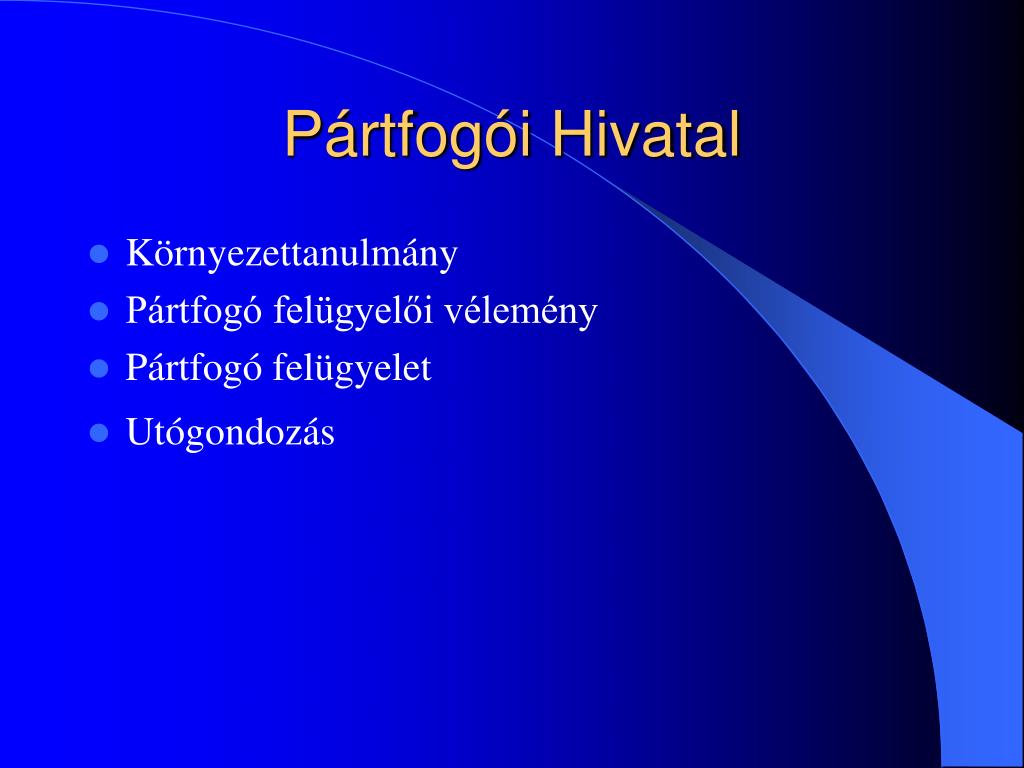 Pártfogói Hivatal

- Környezettanulmány
- Pártfogó felügyelői vélemény
- Pártfogó felügyelet
- Utógondozás